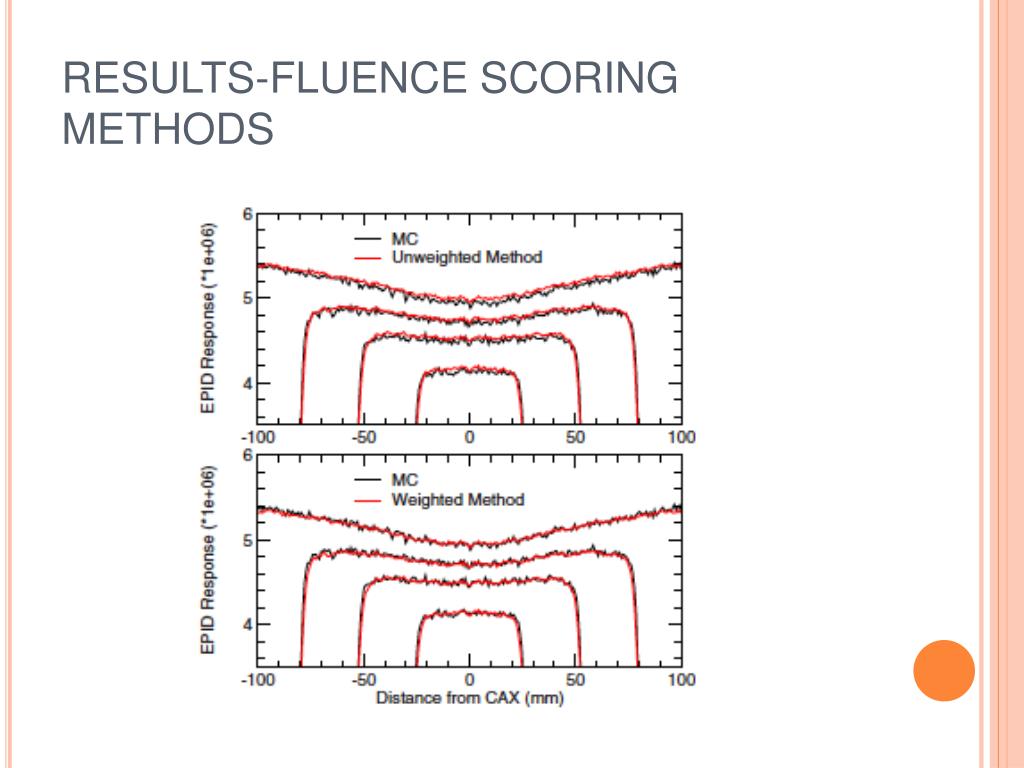 RESULTS-FLUENCE SCORING METHODS

EPID Response (*1e+06)

6
5
4

MC
Unweighted Method

-100 -50 0 50 100

EPID Response (*1e+06)

6
5
4

MC
Weighted Method

-100 -50 0 50 100
Distance from CAX (mm)